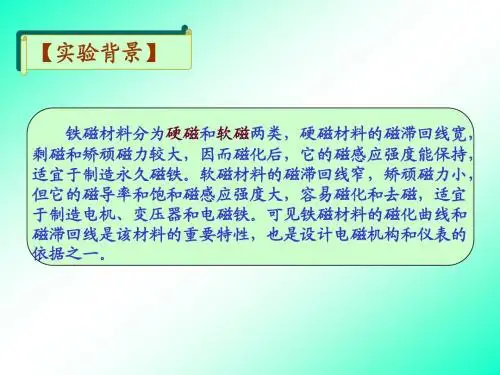 【实验背景】

铁磁材料分为硬磁和软磁两类，硬磁材料的磁滞回线宽，剩磁和矫顽磁力较大，因而磁化后，它的磁感应强度能保持，适宜于制造永久磁铁。软磁材料的磁滞回线窄，矫顽磁力小，但它的磁导率和饱和磁感应强度大，容易磁化和去磁，适宜于制造电机、变压器和电磁铁。可见铁磁材料的磁化曲线和磁滞回线是该材料的重要特性，也是设计电磁机构和仪表的依据之一。